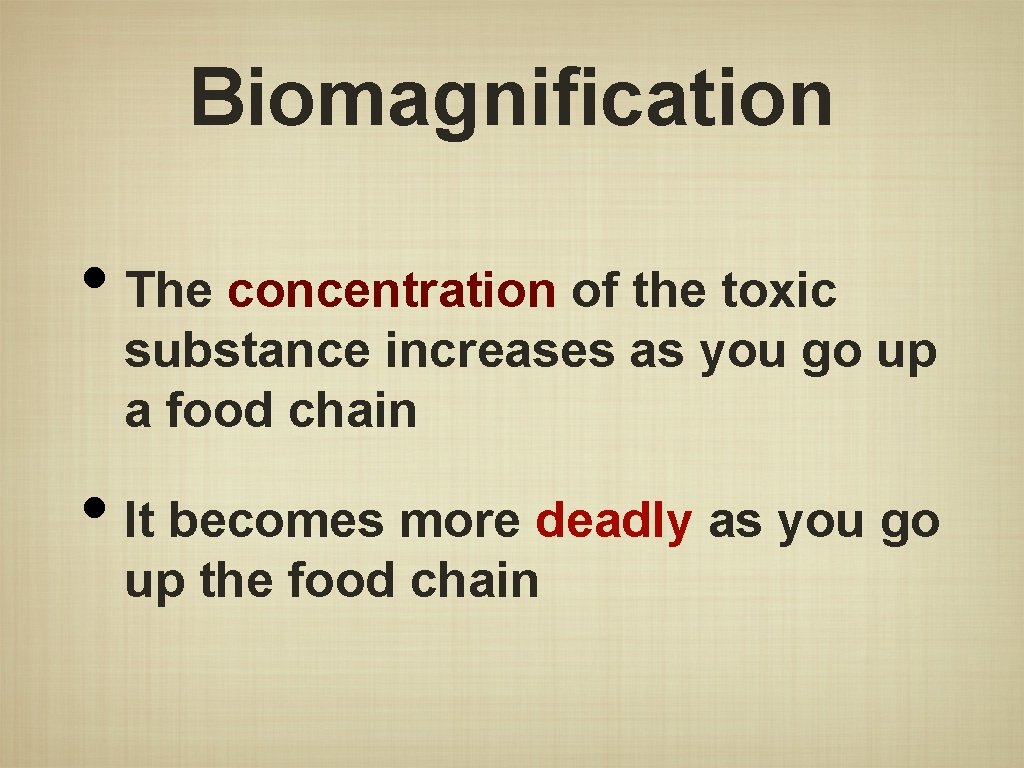 Biomagnification

• The concentration of the toxic substance increases as you go up a food chain

• It becomes more deadly as you go up the food chain